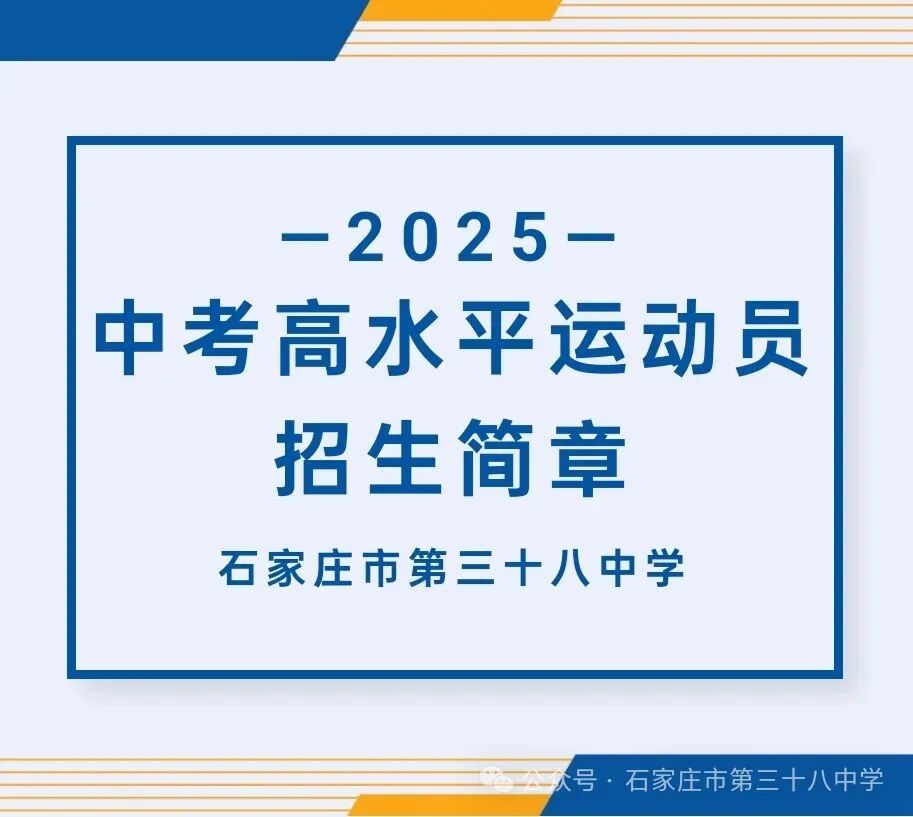 —2025—

中考高水平运动员

招生简章

石家庄市第三十八中学

公众号 · 石家庄市第三十八中学